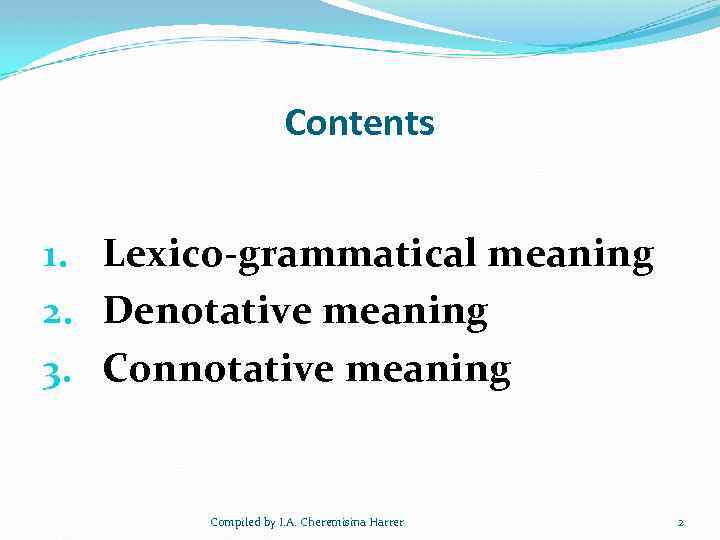 Contents

1. Lexico-grammatical meaning
2. Denotative meaning
3. Connotative meaning

Compiled by I.A. Cheremisina Harrer

2